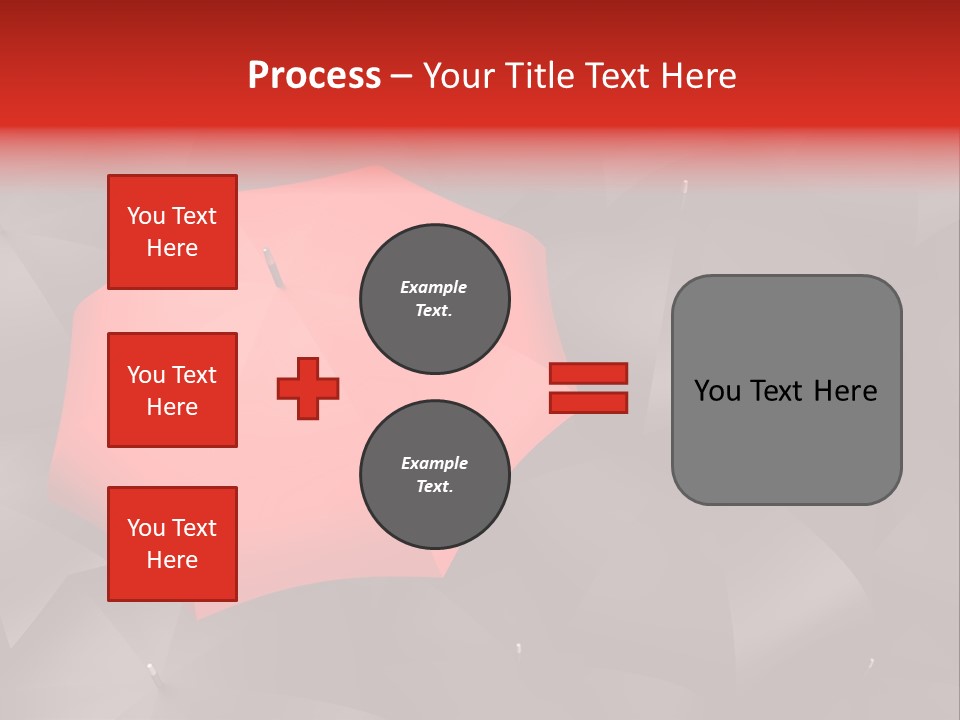 Process – Your Title Text Here

You Text Here

You Text Here

You Text Here

Example Text.

Example Text.

You Text Here